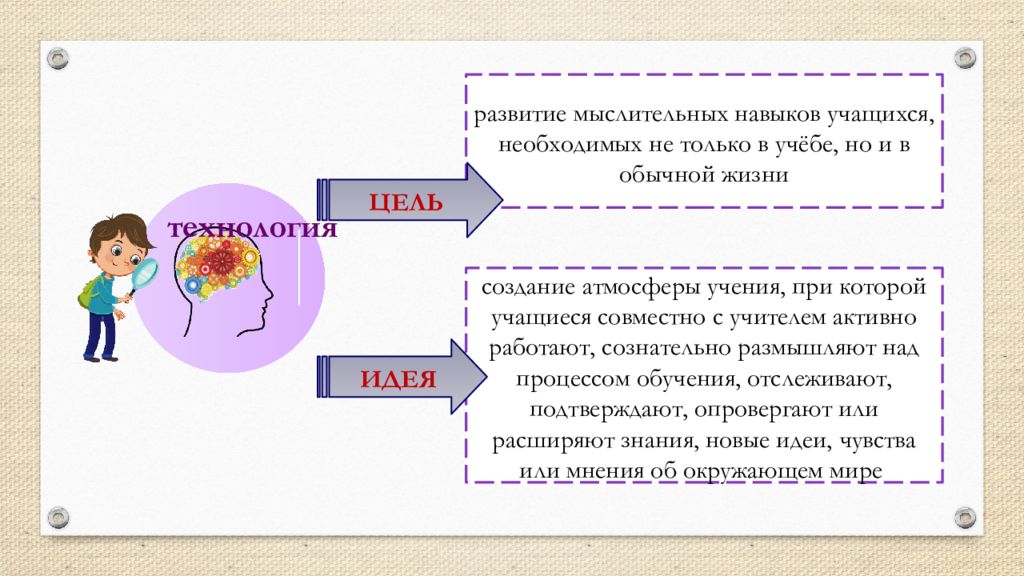 технология

ЦЕЛЬ

развитие мыслительных навыков учащихся, необходимых не только в учёбе, но и в обычной жизни

ИДЕЯ

создание атмосферы учения, при которой учащиеся совместно с учителем активно работают, сознательно размышляют над процессом обучения, отслеживают, подтверждают, опровергают или расширяют знания, новые идеи, чувства или мнения об окружающем мире